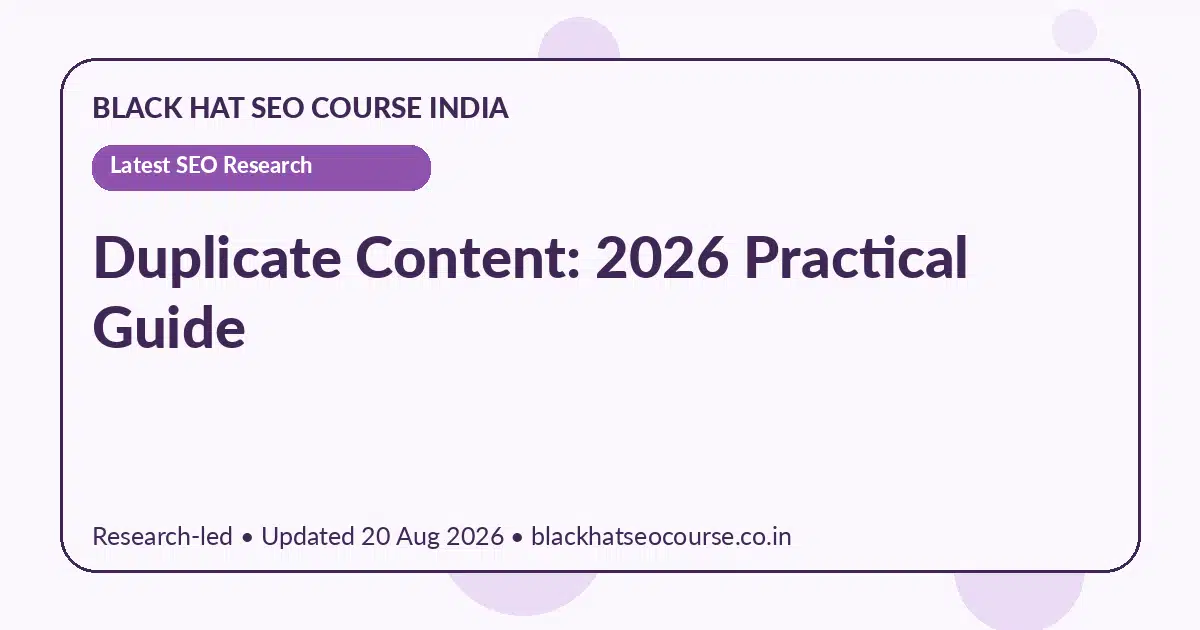 BLACK HAT SEO COURSE INDIA

Latest SEO Research

Duplicate Content: 2026 Practical Guide

Research-led • Updated 20 Aug 2026 • blackhatseocourse.co.in